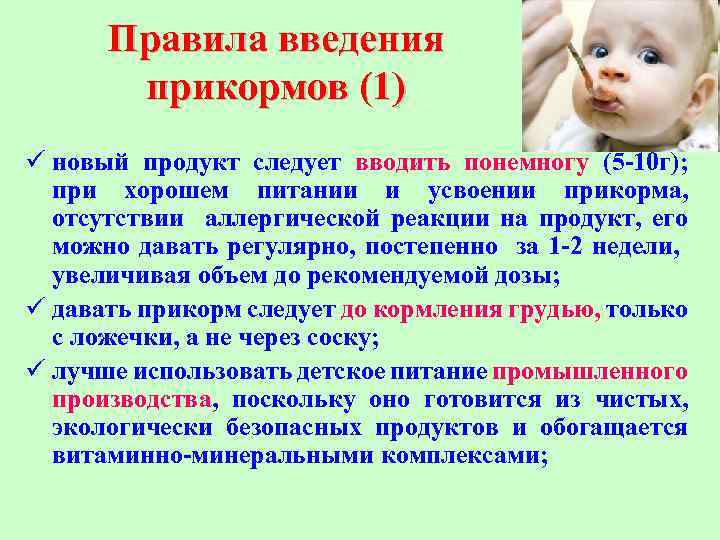 Правила введения прикормов (1)

✓ новый продукт следует вводить понемногу (5-10г); при хорошем питании и усвоении прикорма, отсутствии аллергической реакции на продукт, его можно давать регулярно, постепенно за 1-2 недели, увеличивая объем до рекомендуемой дозы;

✓ давать прикорм следует до кормления грудью, только с ложечки, а не через соску;

✓ лучше использовать детское питание промышленного производства, поскольку оно готовится из чистых, экологически безопасных продуктов и обогащается витаминно-минеральными комплексами;